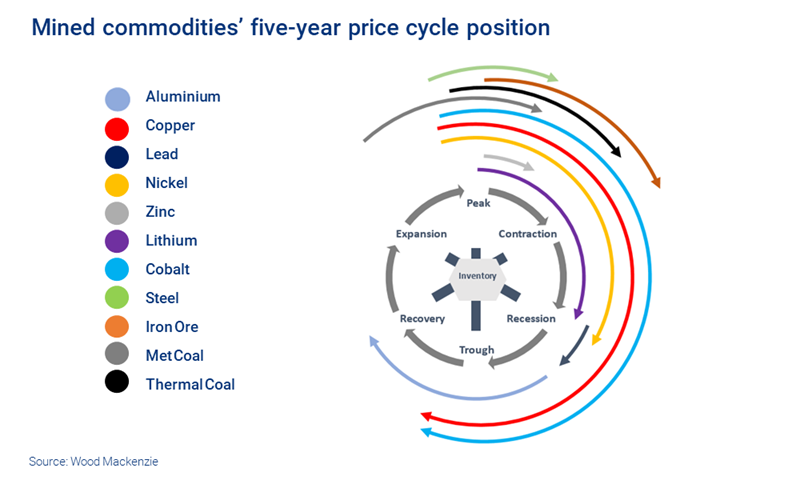 Mined commodities' five-year price cycle position

Aluminium
Copper
Lead
Nickel
Zinc
Lithium
Cobalt
Steel
Iron Ore
Met Coal
Thermal Coal

Peak
Contraction
Recession
Trough
Recovery
Expansion
Inventory

Source: Wood Mackenzie